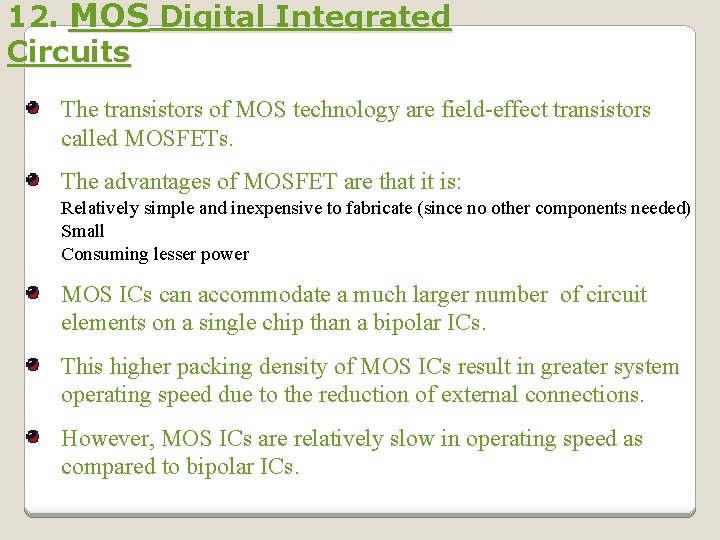 12. MOS Digital Integrated Circuits

The transistors of MOS technology are field-effect transistors called MOSFETs.

The advantages of MOSFET are that it is:
Relatively simple and inexpensive to fabricate (since no other components needed)
Small
Consuming lesser power

MOS ICs can accommodate a much larger number of circuit elements on a single chip than a bipolar ICs.

This higher packing density of MOS ICs result in greater system operating speed due to the reduction of external connections.

However, MOS ICs are relatively slow in operating speed as compared to bipolar ICs.